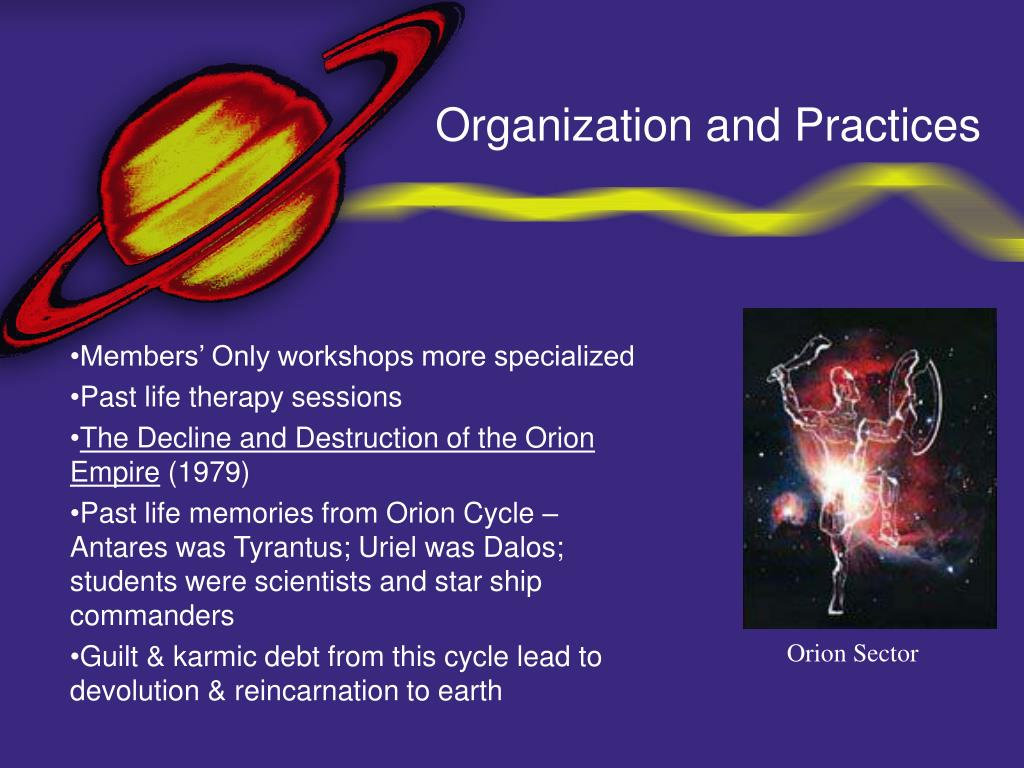 Organization and Practices

•Members' Only workshops more specialized
•Past life therapy sessions
•The Decline and Destruction of the Orion Empire (1979)
•Past life memories from Orion Cycle – Antares was Tyrantus; Uriel was Dalos; students were scientists and star ship commanders
•Guilt & karmic debt from this cycle lead to devolution & reincarnation to earth

Orion Sector